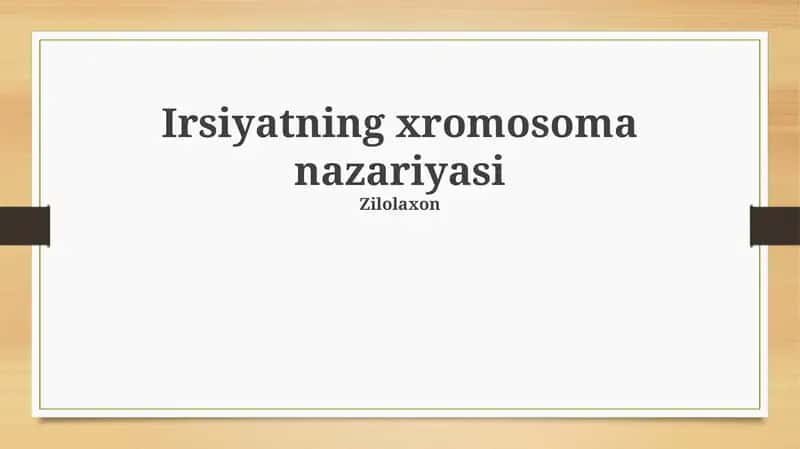 Irsiyatning xromosoma nazariyasi

Zilolaxon